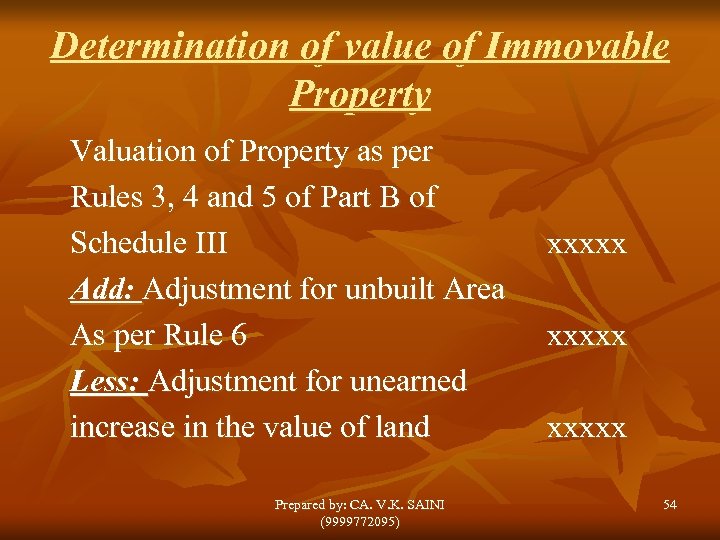 Determination of value of Immovable Property

Valuation of Property as per Rules 3, 4 and 5 of Part B of Schedule III xxxxx

Add: Adjustment for unbuilt Area As per Rule 6 xxxxx

Less: Adjustment for unearned increase in the value of land xxxxx

Prepared by: CA. V.K. SAINI (9999772095)

54